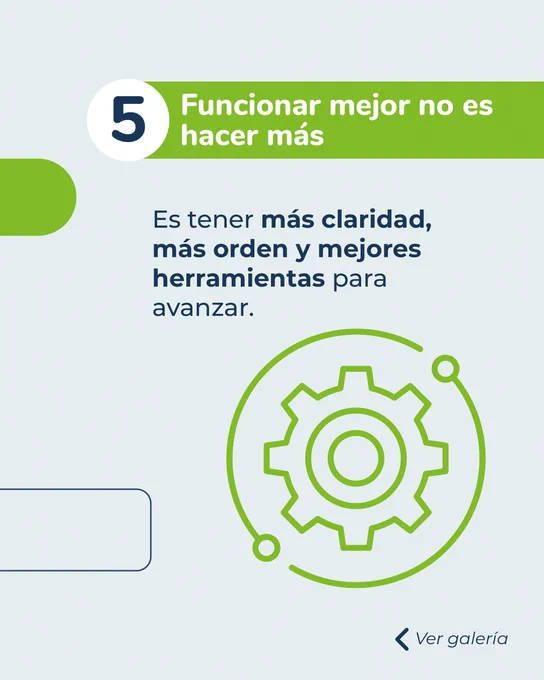 5 Funcionar mejor no es hacer más

Es tener más claridad, más orden y mejores herramientas para avanzar.

Ver galería